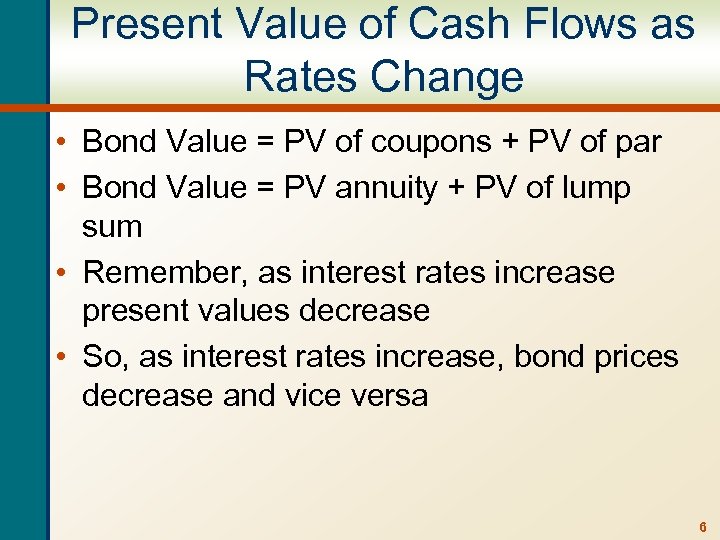 Present Value of Cash Flows as Rates Change

• Bond Value = PV of coupons + PV of par
• Bond Value = PV annuity + PV of lump sum
• Remember, as interest rates increase present values decrease
• So, as interest rates increase, bond prices decrease and vice versa

6